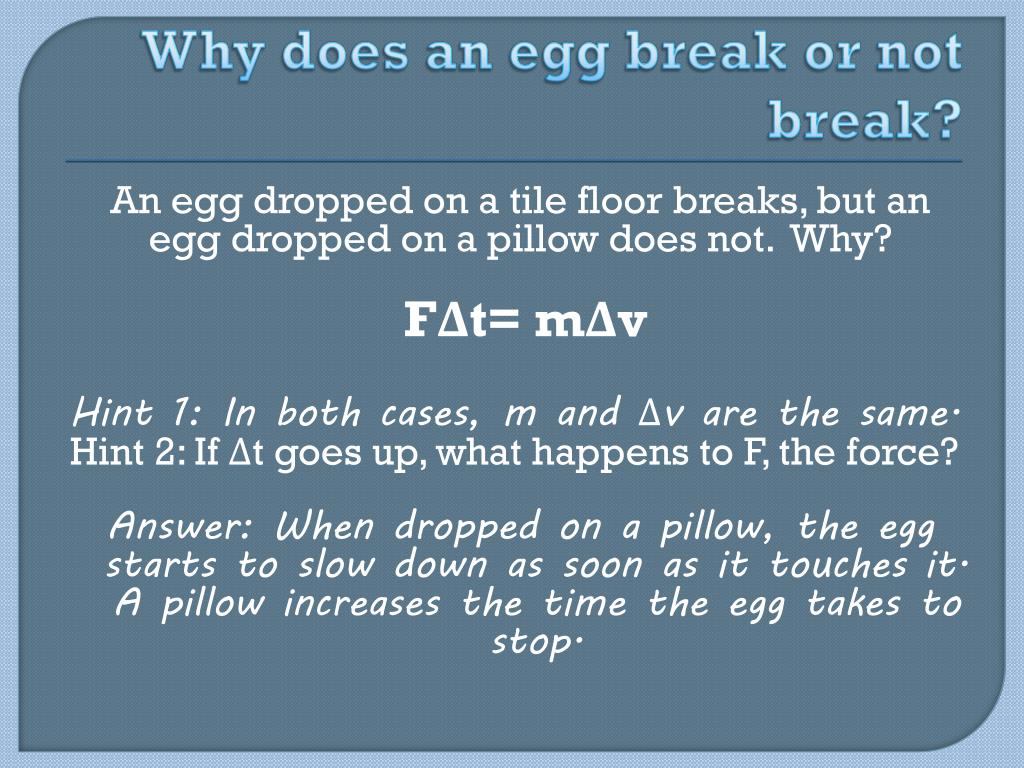 Why does an egg break or not break?

An egg dropped on a tile floor breaks, but an egg dropped on a pillow does not. Why?

$F\Delta t= m\Delta v$

Hint 1: In both cases, m and $\Delta v$ are the same.
Hint 2: If $\Delta t$ goes up, what happens to F, the force?

Answer: When dropped on a pillow, the egg starts to slow down as soon as it touches it. A pillow increases the time the egg takes to stop.